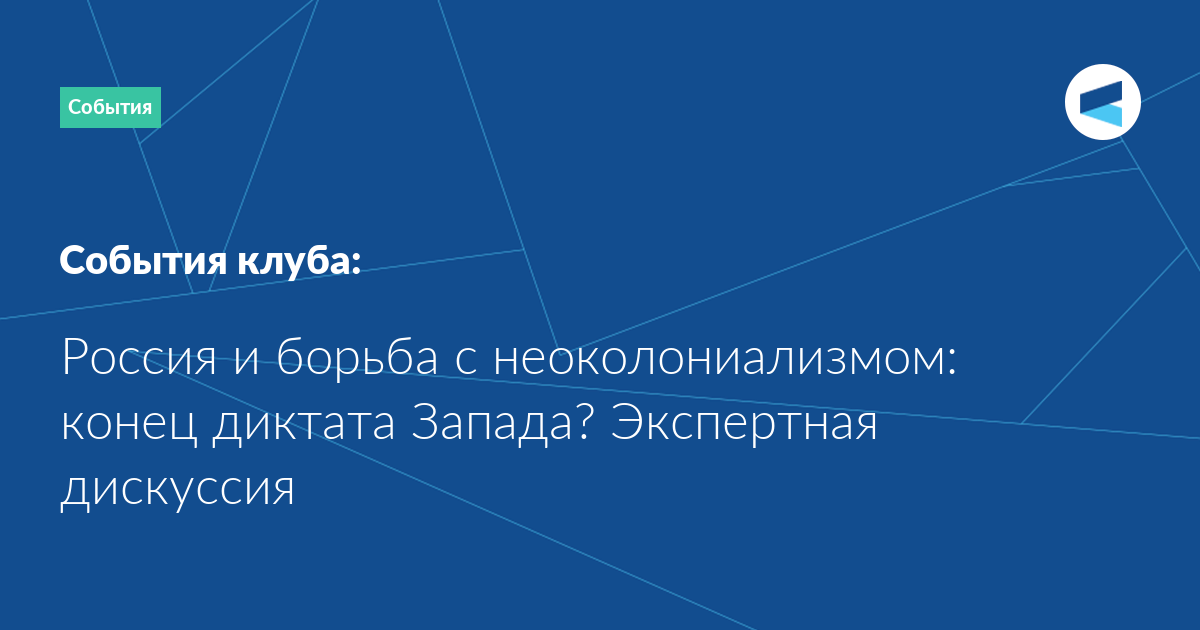 События

События клуба:

Россия и борьба с неоколониализмом: конец диктата Запада? Экспертная дискуссия